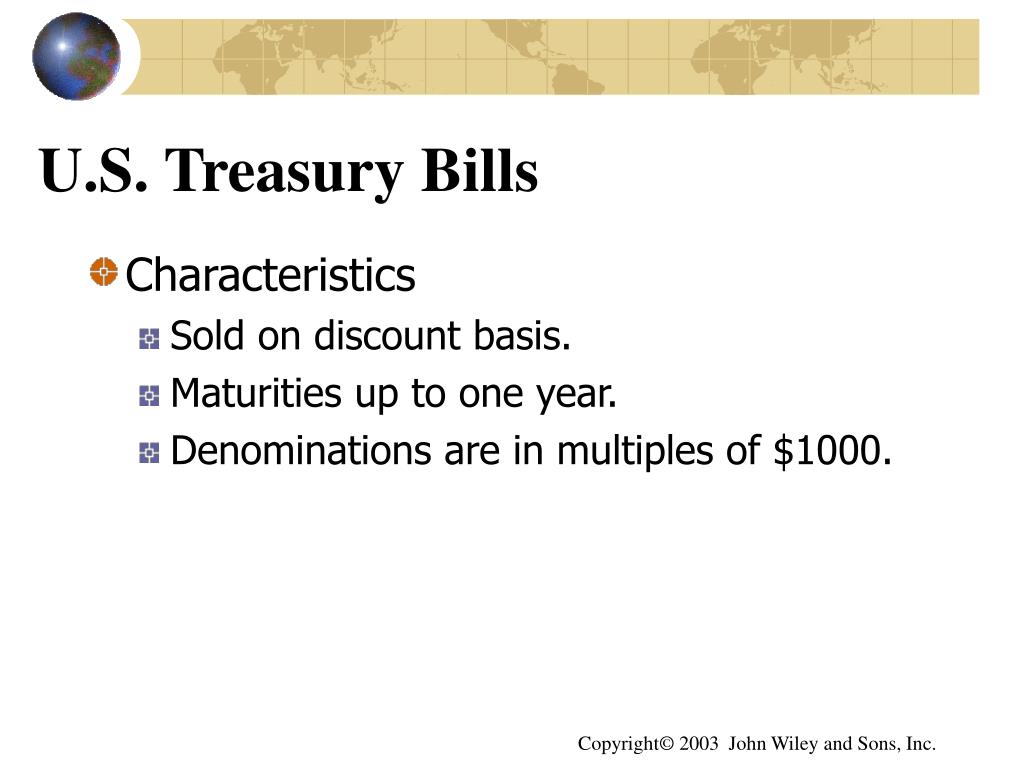 U.S. Treasury Bills

Characteristics

Sold on discount basis.

Maturities up to one year.

Denominations are in multiples of \$1000.

Copyright© 2003 John Wiley and Sons, Inc.